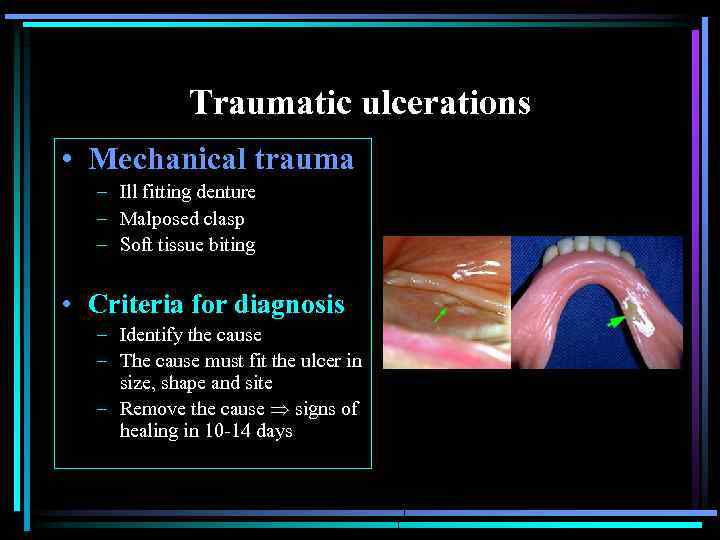 Traumatic ulcerations

• Mechanical trauma
– Ill fitting denture
– Malposed clasp
– Soft tissue biting

• Criteria for diagnosis
– Identify the cause
– The cause must fit the ulcer in size, shape and site
– Remove the cause $\Rightarrow$ signs of healing in 10-14 days